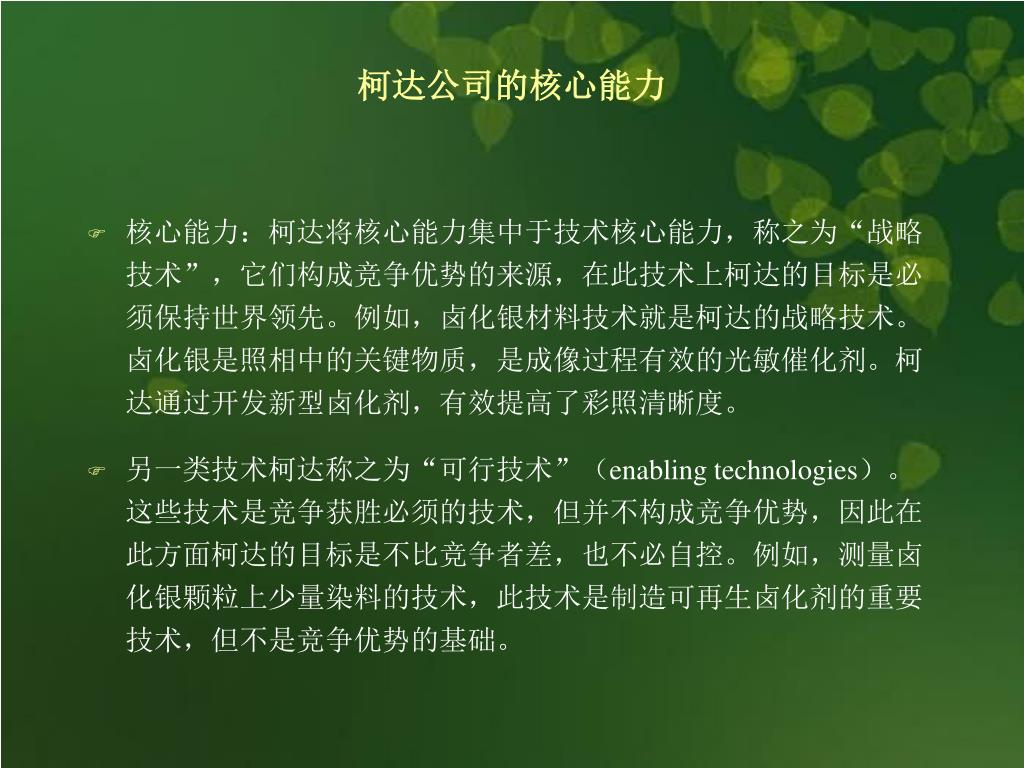 柯达公司的核心能力

核心能力：柯达将核心能力集中于技术核心能力，称之为“战略技术”，它们构成竞争优势的来源，在此技术上柯达的目标是必须保持世界领先。例如，卤化银材料技术就是柯达的战略技术。卤化银是照相中的关键物质，是成像过程有效的光敏催化剂。柯达通过开发新型卤化剂，有效提高了彩照清晰度。

另一类技术柯达称之为“可行技术”（enabling technologies）。这些技术是竞争获胜必须的技术，但并不构成竞争优势，因此在此方面柯达的目标是不比竞争者差，也不必自控。例如，测量卤化银颗粒上少量染料的技术，此技术是制造可再生卤化剂的重要技术，但不是竞争优势的基础。